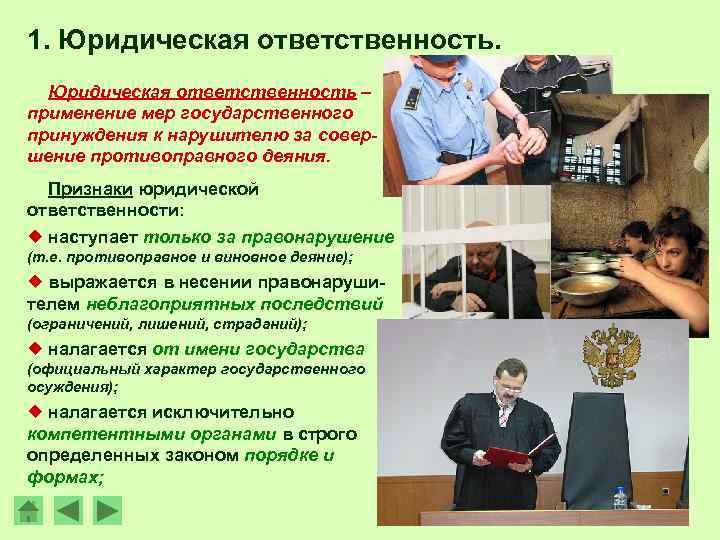 1. Юридическая ответственность.

Юридическая ответственность – применение мер государственного принуждения к нарушителю за совершение противоправного деяния.

Признаки юридической ответственности:

◆ наступает только за правонарушение (т.е. противоправное и виновное деяние);

◆ выражается в несении правонарушителем неблагоприятных последствий (ограничений, лишений, страданий);

◆ налагается от имени государства (официальный характер государственного осуждения);

◆ налагается исключительно компетентными органами в строго определенных законом порядке и формах;